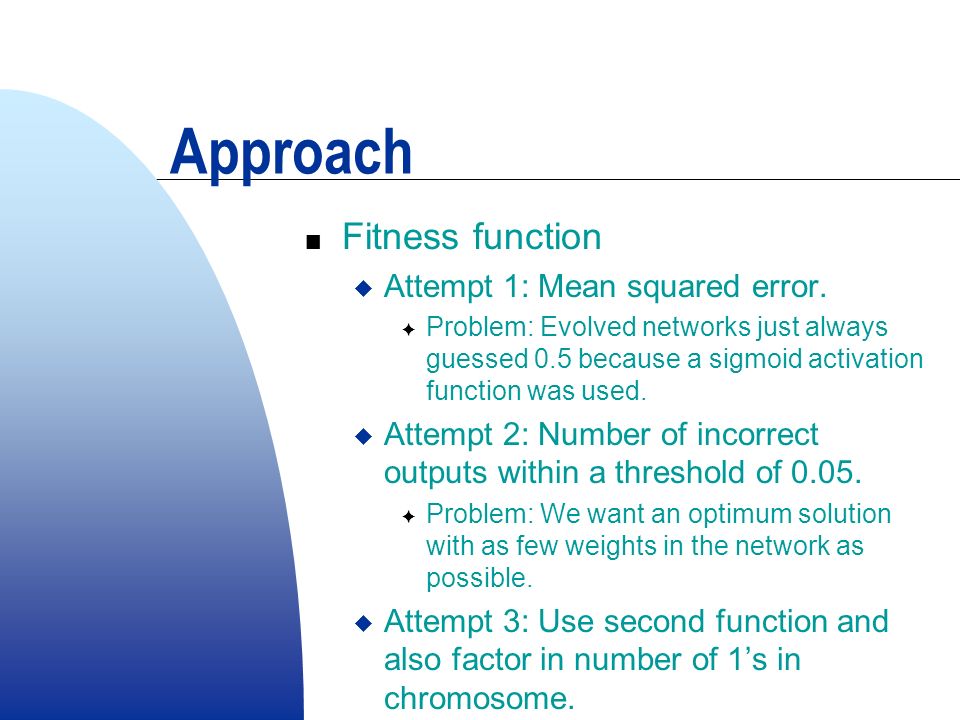 Approach

Fitness function

Attempt 1: Mean squared error.

Problem: Evolved networks just always guessed 0.5 because a sigmoid activation function was used.

Attempt 2: Number of incorrect outputs within a threshold of 0.05.

Problem: We want an optimum solution with as few weights in the network as possible.

Attempt 3: Use second function and also factor in number of 1’s in chromosome.